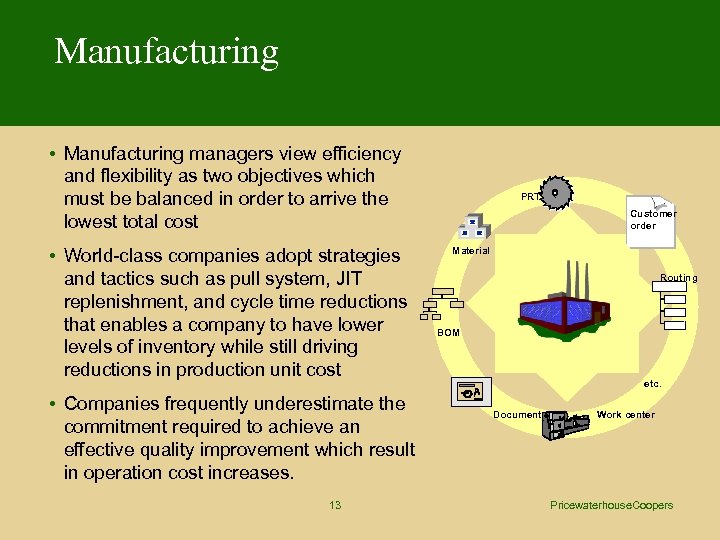 Manufacturing

• Manufacturing managers view efficiency and flexibility as two objectives which must be balanced in order to arrive the lowest total cost

• World-class companies adopt strategies and tactics such as pull system, JIT replenishment, and cycle time reductions that enables a company to have lower levels of inventory while still driving reductions in production unit cost

• Companies frequently underestimate the commitment required to achieve an effective quality improvement which result in operation cost increases.

PRT

Customer order

Material

Routing

BOM

etc.

Document

Work center

13

PricewaterhouseCoopers